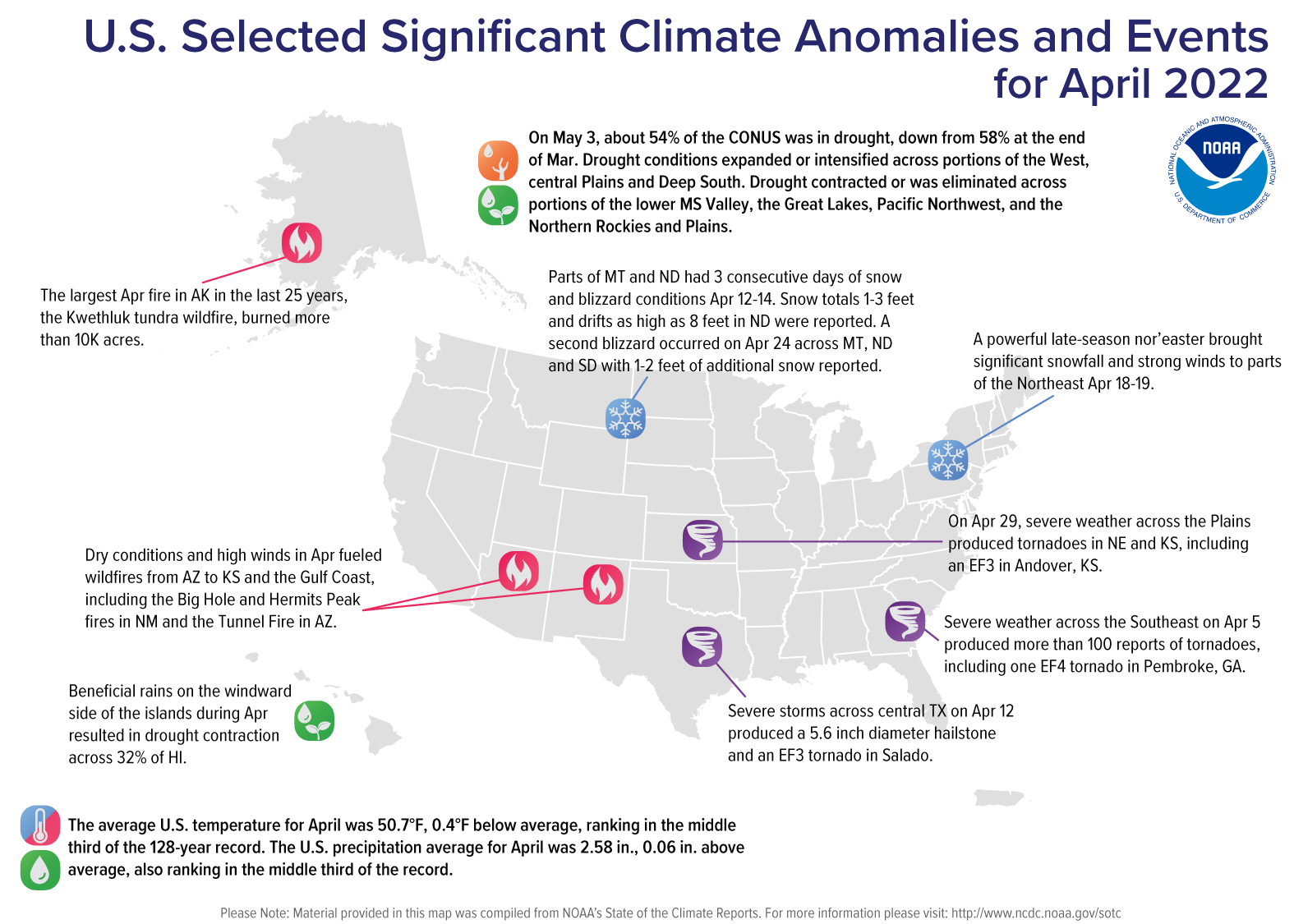 U.S. Selected Significant Climate Anomalies and Events for April 2022

On May 3, about 54% of the CONUS was in drought, down from 58% at the end of Mar. Drought conditions expanded or intensified across portions of the West, central Plains and Deep South. Drought contracted or was eliminated across portions of the lower MS Valley, the Great Lakes, Pacific Northwest, and the Northern Rockies and Plains.

NATIONAL OCEANIC AND ATMOSPHERIC ADMINISTRATION
NOAA
U.S. DEPARTMENT OF COMMERCE

The largest Apr fire in AK in the last 25 years, the Kwethluk tundra wildfire, burned more than 10K acres.

Parts of MT and ND had 3 consecutive days of snow and blizzard conditions Apr 12-14. Snow totals 1-3 feet and drifts as high as 8 feet in ND were reported. A second blizzard occurred on Apr 24 across MT, ND and SD with 1-2 feet of additional snow reported.

A powerful late-season nor'easter brought significant snowfall and strong winds to parts of the Northeast Apr 18-19.

On Apr 29, severe weather across the Plains produced tornadoes in NE and KS, including an EF3 in Andover, KS.

Dry conditions and high winds in Apr fueled wildfires from AZ to KS and the Gulf Coast, including the Big Hole and Hermits Peak fires in NM and the Tunnel Fire in AZ.

Severe weather across the Southeast on Apr 5 produced more than 100 reports of tornadoes, including one EF4 tornado in Pembroke, GA.

Beneficial rains on the windward side of the islands during Apr resulted in drought contraction across 32% of HI.

Severe storms across central TX on Apr 12 produced a 5.6 inch diameter hailstone and an EF3 tornado in Salado.

The average U.S. temperature for April was 50.7°F, 0.4°F below average, ranking in the middle third of the 128-year record. The U.S. precipitation average for April was 2.58 in., 0.06 in. above average, also ranking in the middle third of the record.

Please Note: Material provided in this map was compiled from NOAA's State of the Climate Reports. For more information please visit: http://www.ncdc.noaa.gov/sotc